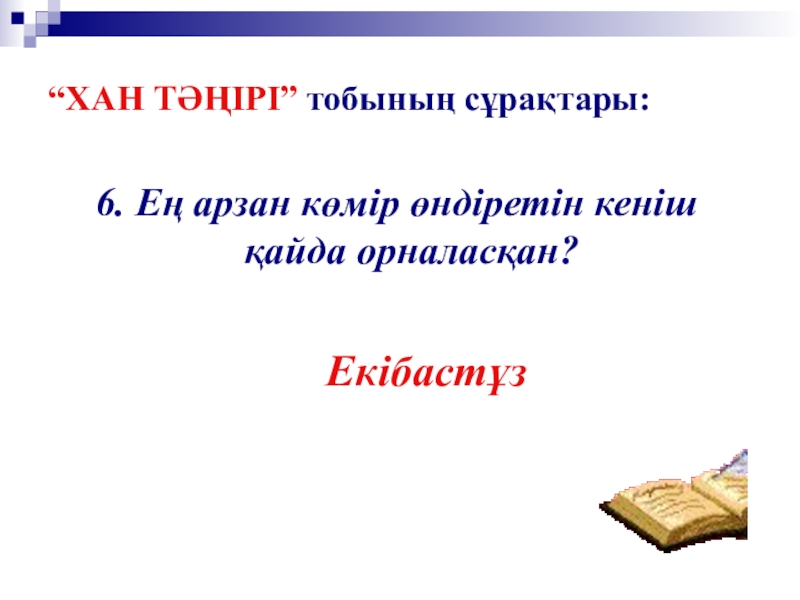 “ХАН ТӘҢІРІ” тобының сұрақтары:

6. Ең арзан көмір өндіретін кеніш қайда орналасқан?

Екібастұз